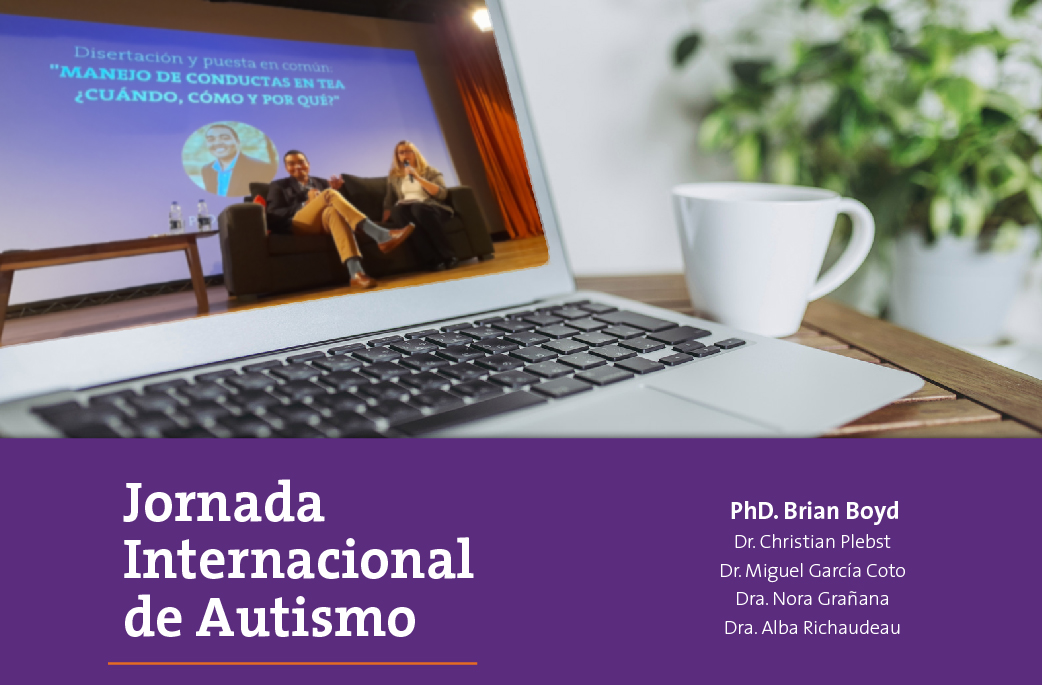 Disertación y puesta en común:
"MANEJO DE CONDUCTAS EN TEA ¿CUÁNDO, CÓMO Y POR QUÉ?"

Jornada Internacional de Autismo

PhD. Brian Boyd
Dr. Christian Plebst
Dr. Miguel García Coto
Dra. Nora Grañana
Dra. Alba Richaudeau